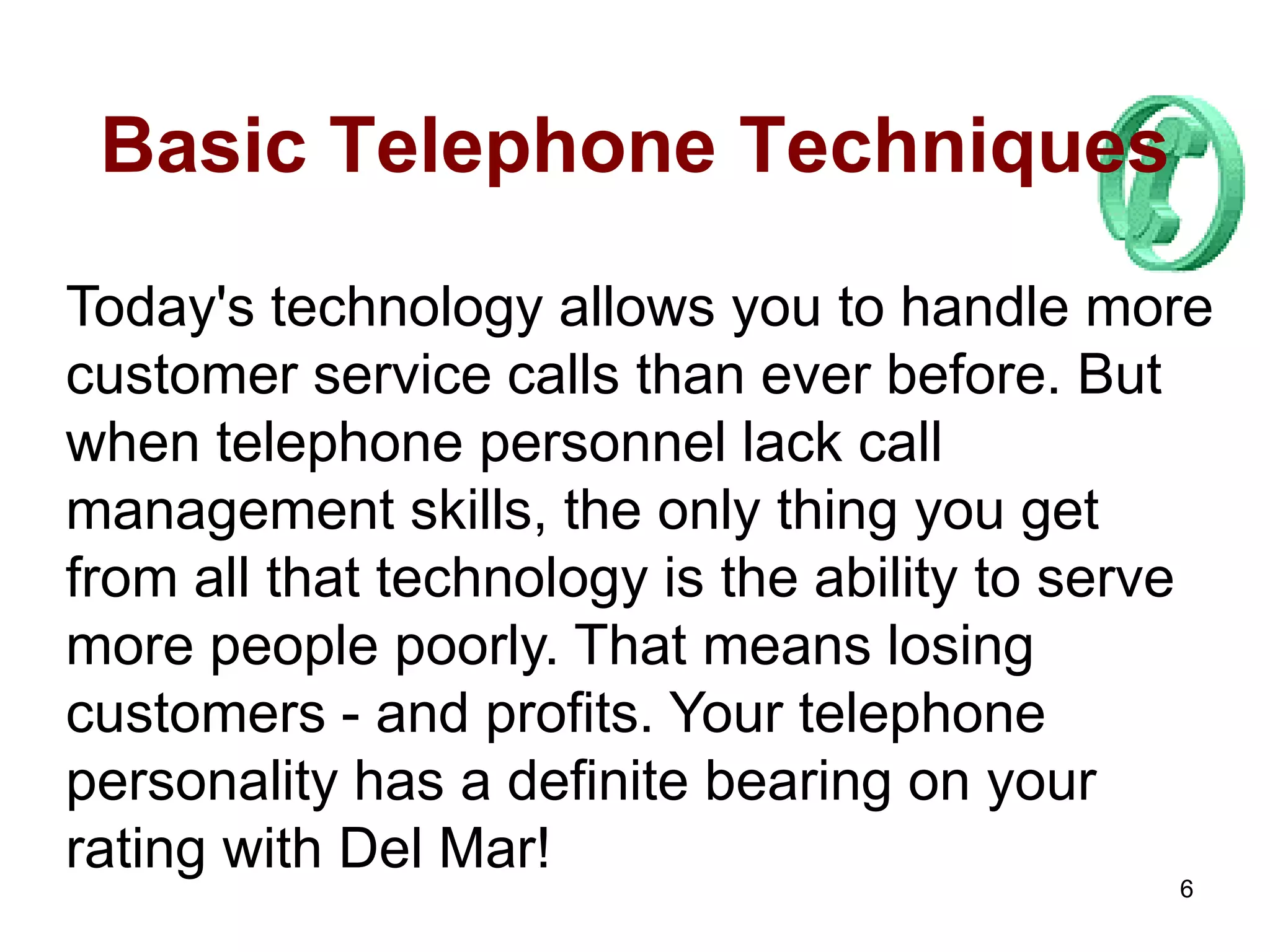 Basic Telephone Techniques

Today's technology allows you to handle more customer service calls than ever before. But when telephone personnel lack call management skills, the only thing you get from all that technology is the ability to serve more people poorly. That means losing customers - and profits. Your telephone personality has a definite bearing on your rating with Del Mar!

6